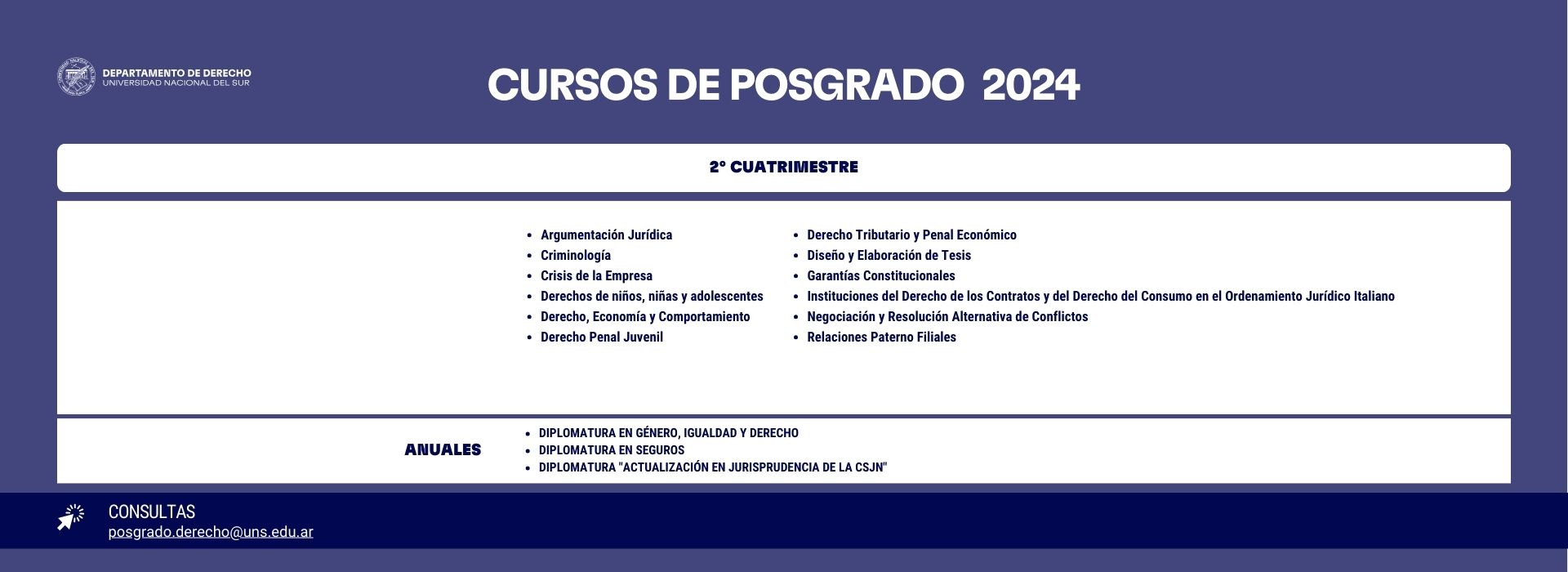 DEPARTAMENTO DE DERECHO
UNIVERSIDAD NACIONAL DEL SUR

CURSOS DE POSGRADO 2024

2° CUATRIMESTRE

- Argumentación Jurídica
- Criminología
- Crisis de la Empresa
- Derechos de niños, niñas y adolescentes
- Derecho, Economía y Comportamiento
- Derecho Penal Juvenil

- Derecho Tributario y Penal Económico
- Diseño y Elaboración de Tesis
- Garantías Constitucionales
- Instituciones del Derecho de los Contratos y del Derecho del Consumo en el Ordenamiento Jurídico Italiano
- Negociación y Resolución Alternativa de Conflictos
- Relaciones Paterno Filiales

ANUALES

- DIPLOMATURA EN GÉNERO, IGUALDAD Y DERECHO
- DIPLOMATURA EN SEGUROS
- DIPLOMATURA "ACTUALIZACIÓN EN JURISPRUDENCIA DE LA CSJN"

CONSULTAS
posgrado.derecho@uns.edu.ar